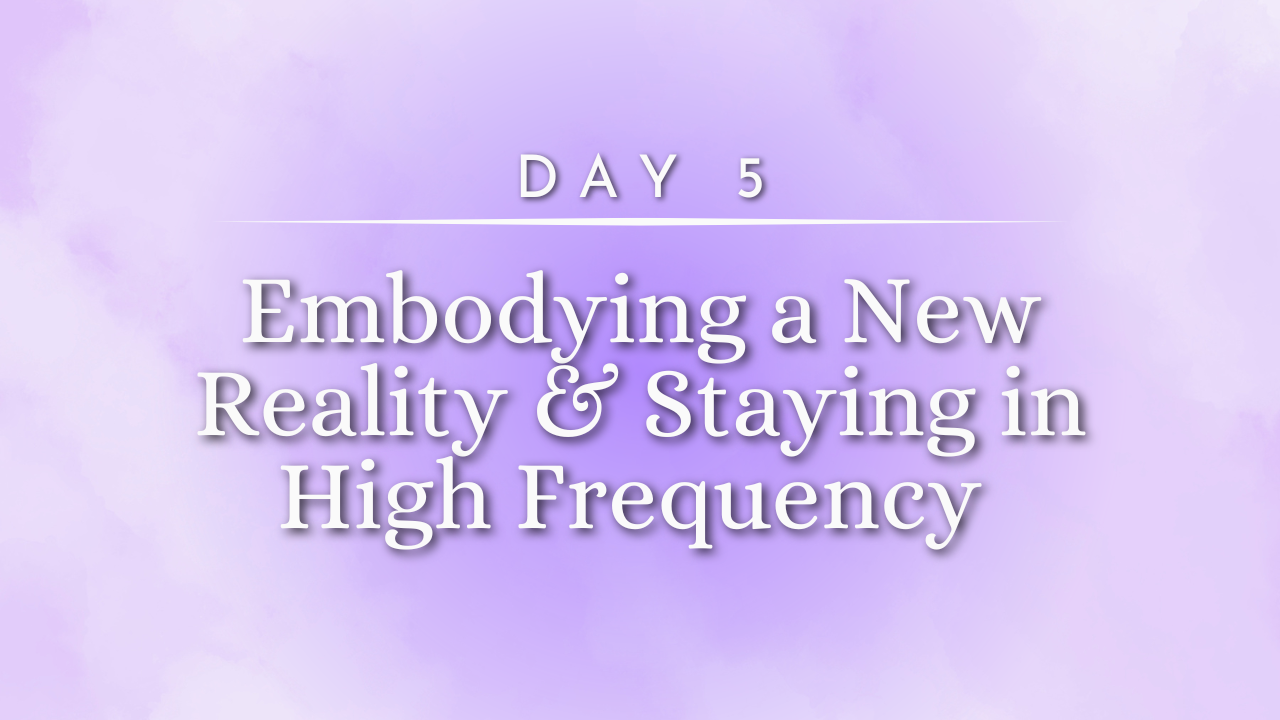 DAY 5

Embodying a New Reality & Staying in High Frequency